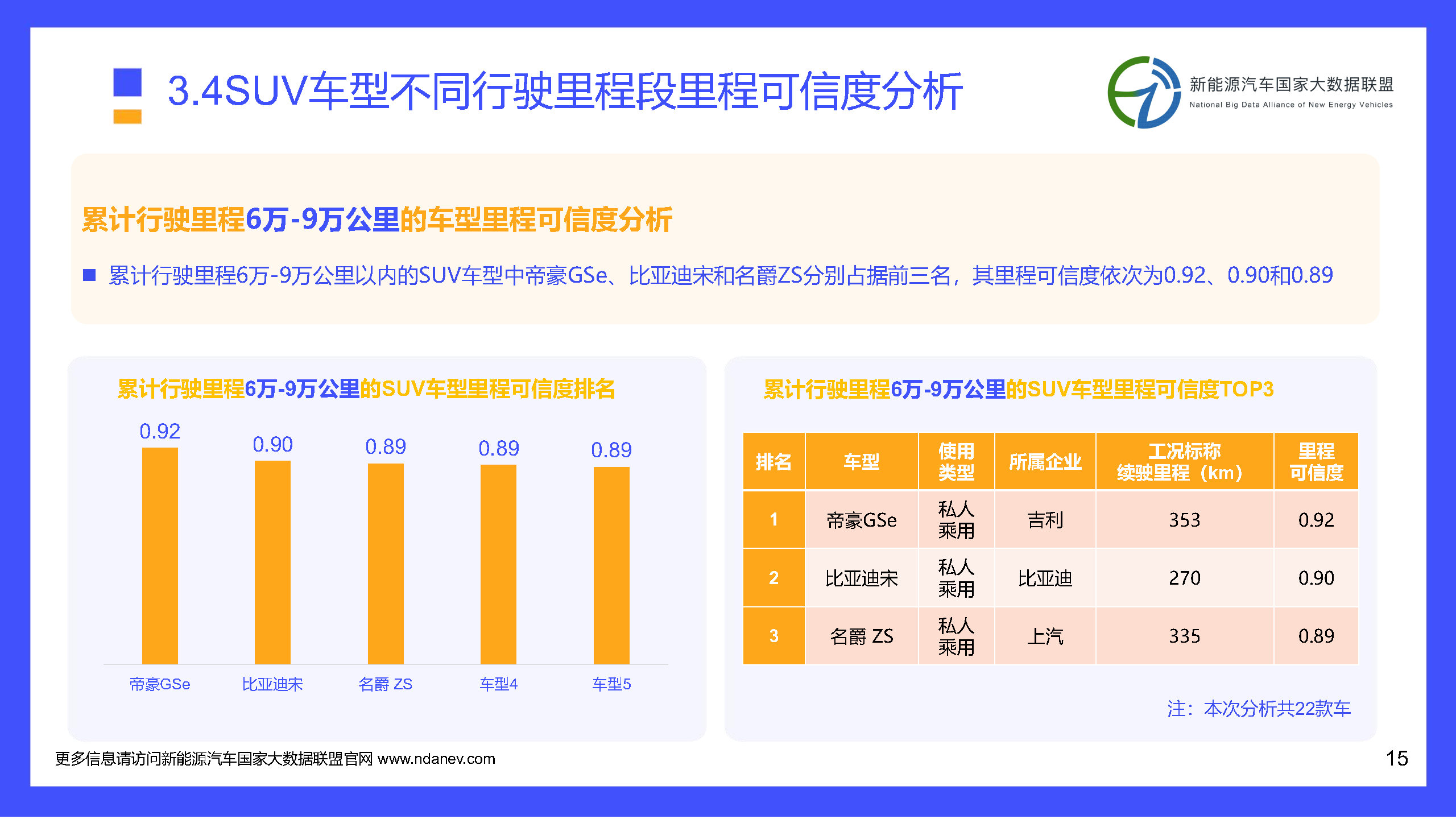 3.4SUV车型不同行驶里程段里程可信度分析

新能源汽车国家大数据联盟
National Big Data Alliance of New Energy Vehicles

累计行驶里程6万-9万公里的车型里程可信度分析

■ 累计行驶里程6万-9万公里以内的SUV车型中帝豪GSe、比亚迪宋和名爵ZS分别占据前三名，其里程可信度依次为0.92、0.90和0.89

累计行驶里程6万-9万公里的SUV车型里程可信度排名

0.92 0.90 0.89 0.89 0.89

帝豪GSe 比亚迪宋 名爵 ZS 车型4 车型5

累计行驶里程6万-9万公里的SUV车型里程可信度TOP3

| 排名 | 车型 | 使用类型 | 所属企业 | 工况标称续驶里程（km） | 里程可信度 |
|---|---|---|---|---|---|
| 1 | 帝豪GSe | 私人乘用 | 吉利 | 353 | 0.92 |
| 2 | 比亚迪宋 | 私人乘用 | 比亚迪 | 270 | 0.90 |
| 3 | 名爵 ZS | 私人乘用 | 上汽 | 335 | 0.89 |

注：本次分析共22款车

更多信息请访问新能源汽车国家大数据联盟官网 www.ndanev.com

15